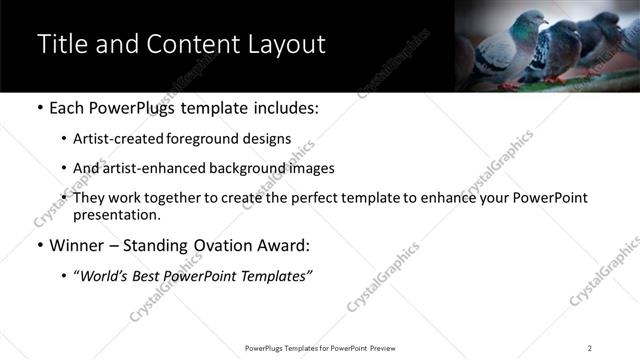 Title and Content Layout

• Each PowerPlugs template includes:

• Artist-created foreground designs

• And artist-enhanced background images

• They work together to create the perfect template to enhance your PowerPoint presentation.

• Winner – Standing Ovation Award:

• "World's Best PowerPoint Templates"

CrystalGraphics

PowerPlugs Templates for PowerPoint Preview

2